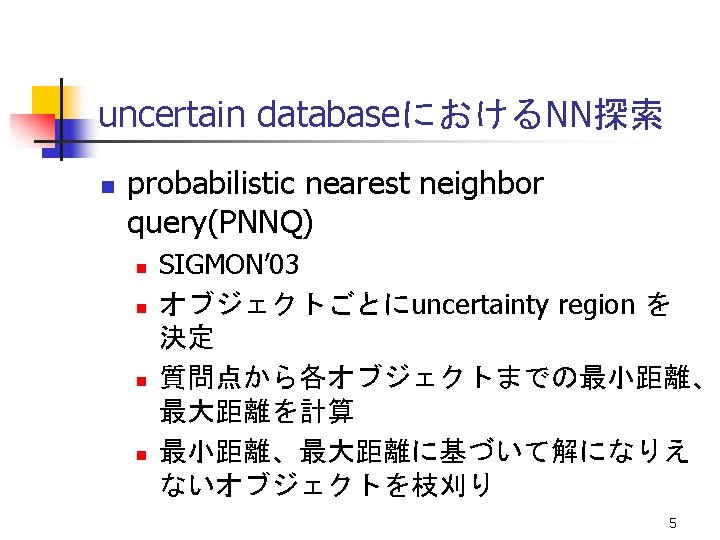 uncertain databaseにおけるNN探索

probabilistic nearest neighbor query(PNNQ)

SIGMON'03

オブジェクトごとにuncertainty region を決定

質問点から各オブジェクトまでの最小距離、最大距離を計算

最小距離、最大距離に基づいて解になりえないオブジェクトを枝刈り

5